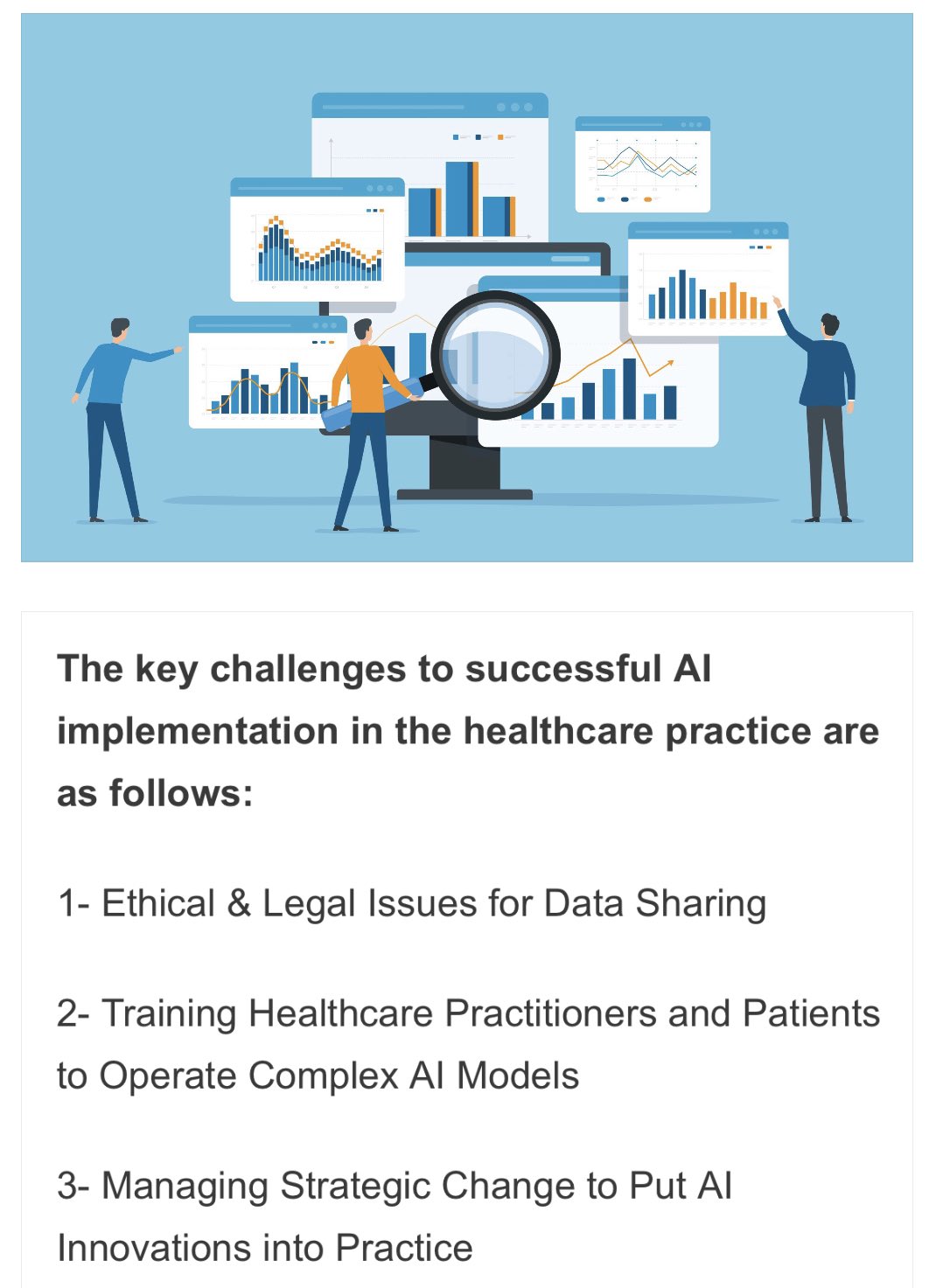 The key challenges to successful AI implementation in the healthcare practice are as follows:

1- Ethical & Legal Issues for Data Sharing

2- Training Healthcare Practitioners and Patients to Operate Complex AI Models

3- Managing Strategic Change to Put AI Innovations into Practice